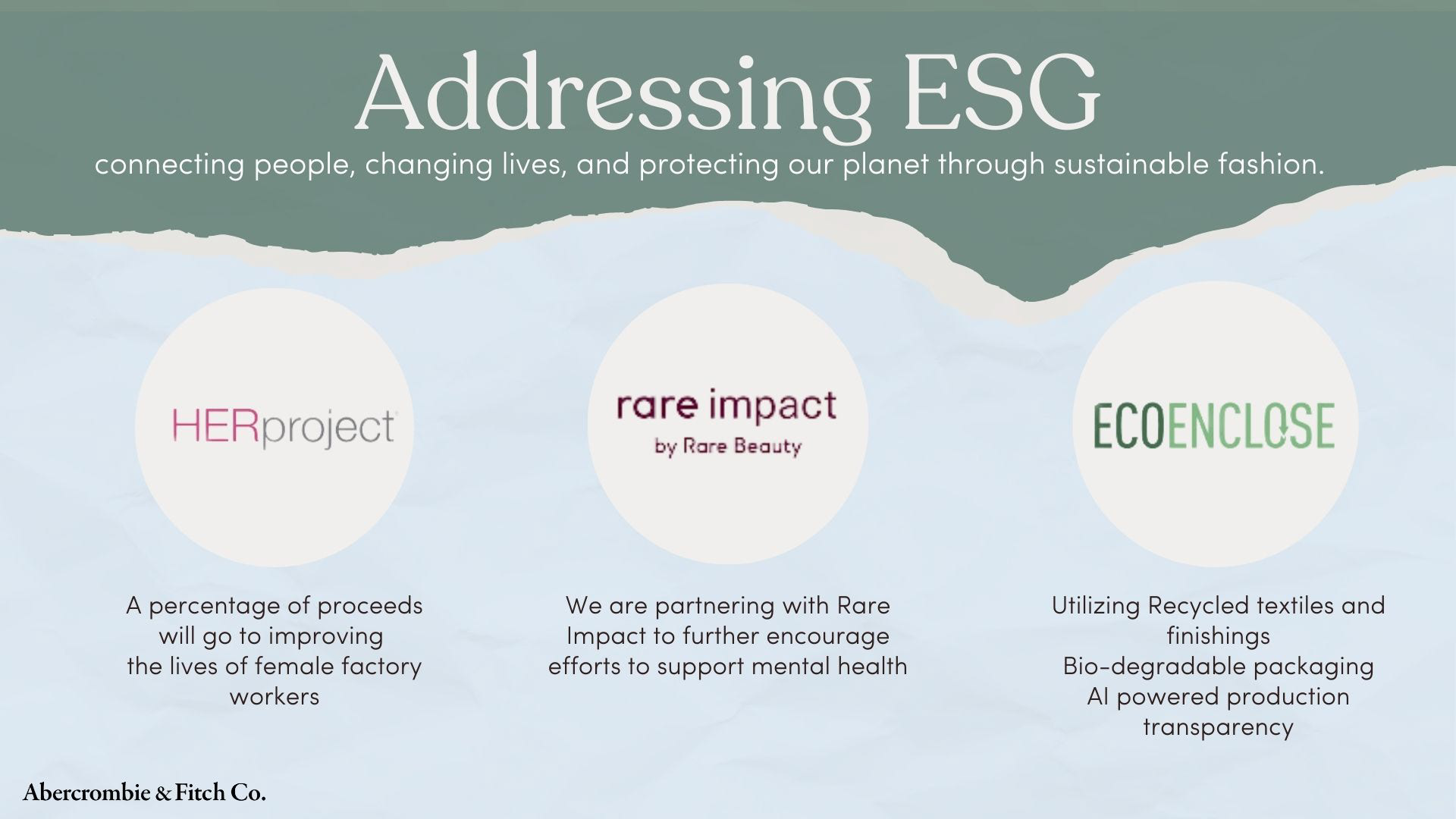 Addressing ESG

connecting people, changing lives, and protecting our planet through sustainable fashion.

HERproject

A percentage of proceeds will go to improving the lives of female factory workers

rare impact
by Rare Beauty

We are partnering with Rare Impact to further encourage efforts to support mental health

ECOENCLOSE

Utilizing Recycled textiles and finishings
Bio-degradable packaging
AI powered production transparency

Abercrombie & Fitch Co.